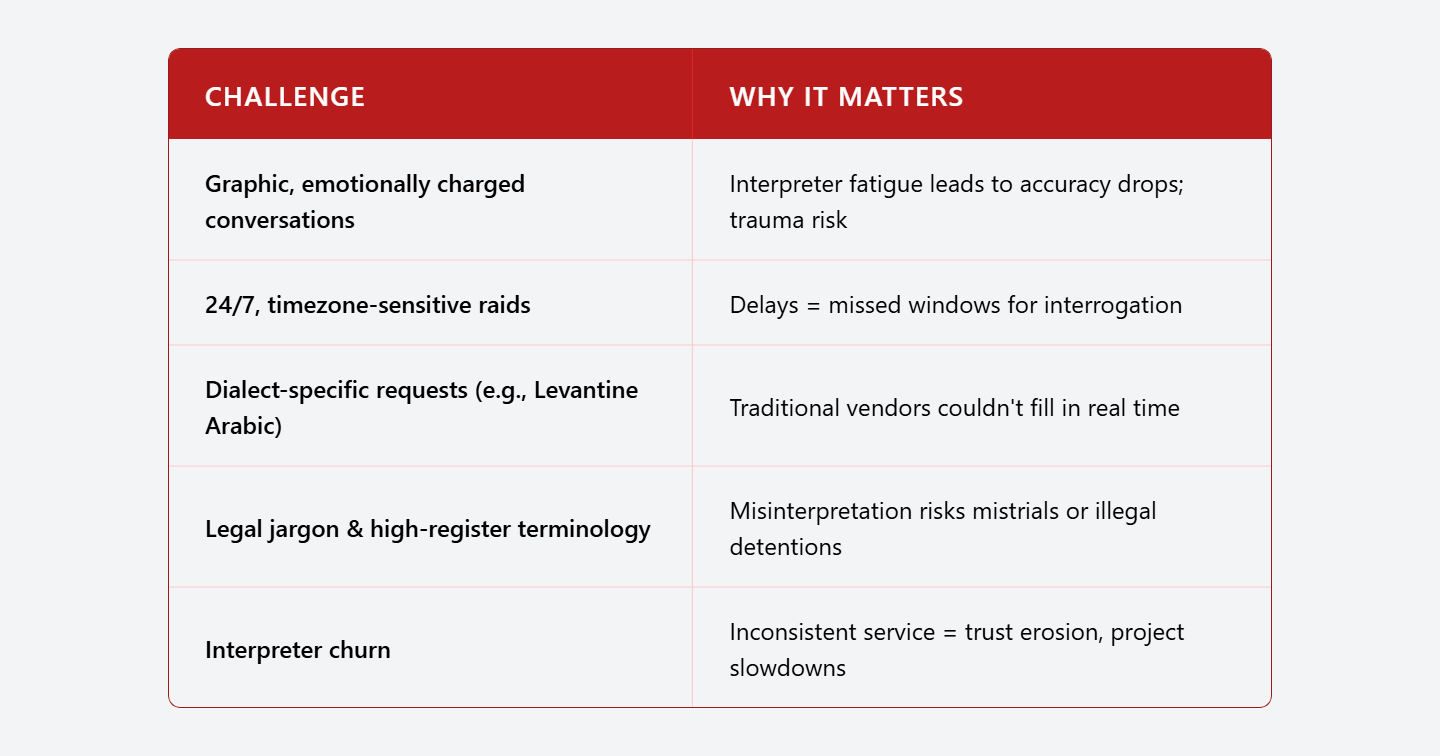 | CHALLENGE | WHY IT MATTERS |
|---|---|
| Graphic, emotionally charged conversations | Interpreter fatigue leads to accuracy drops; trauma risk |
| 24/7, timezone-sensitive raids | Delays = missed windows for interrogation |
| Dialect-specific requests (e.g., Levantine Arabic) | Traditional vendors couldn't fill in real time |
| Legal jargon & high-register terminology | Misinterpretation risks mistrials or illegal detentions |
| Interpreter churn | Inconsistent service = trust erosion, project slowdowns |